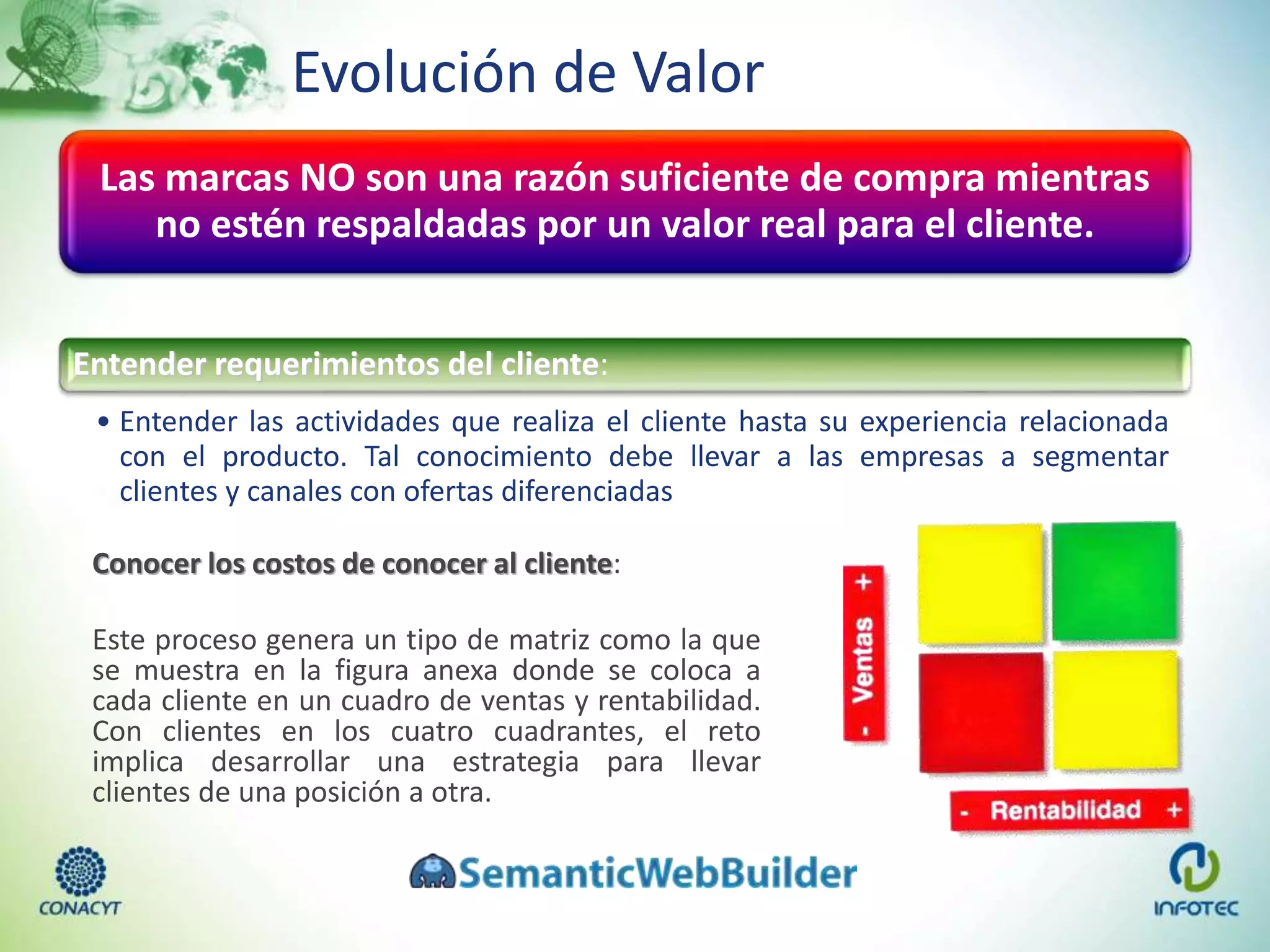 Evolución de Valor

Las marcas NO son una razón suficiente de compra mientras no estén respaldadas por un valor real para el cliente.

Entender requerimientos del cliente:

• Entender las actividades que realiza el cliente hasta su experiencia relacionada con el producto. Tal conocimiento debe llevar a las empresas a segmentar clientes y canales con ofertas diferenciadas

Conocer los costos de conocer al cliente:

Este proceso genera un tipo de matriz como la que se muestra en la figura anexa donde se coloca a cada cliente en un cuadro de ventas y rentabilidad. Con clientes en los cuatro cuadrantes, el reto implica desarrollar una estrategia para llevar clientes de una posición a otra.

- Ventas +

- Rentabilidad +

CONACYT

SemanticWebBuilder

INFOTEC